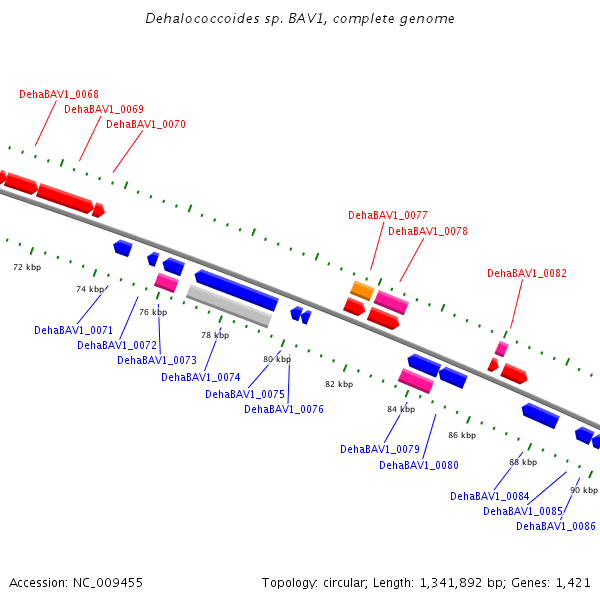 Dehalococcoides sp. BAV1, complete genome

DehaBAV1_0068
DehaBAV1_0069
DehaBAV1_0070

DehaBAV1_0077
DehaBAV1_0078

DehaBAV1_0082

72 kbp
74 kbp
76 kbp
78 kbp
80 kbp
82 kbp
84 kbp
86 kbp
88 kbp
90 kbp

DehaBAV1_0071
DehaBAV1_0072
DehaBAV1_0073
DehaBAV1_0074
DehaBAV1_0075
DehaBAV1_0076
DehaBAV1_0079
DehaBAV1_0080
DehaBAV1_0084
DehaBAV1_0085
DehaBAV1_0086

Accession: NC_009455

Topology: circular; Length: 1,341,892 bp; Genes: 1,421